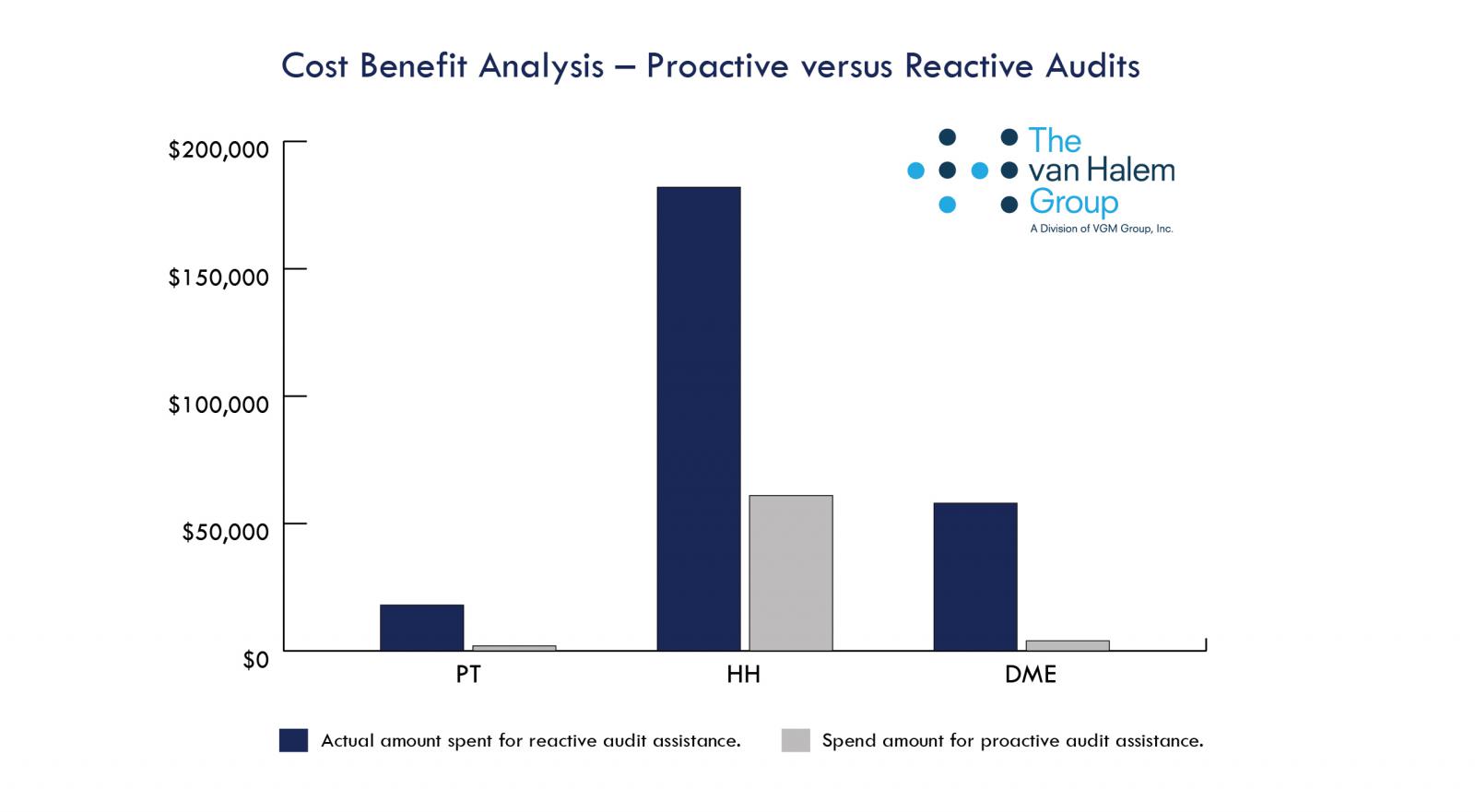 Cost Benefit Analysis – Proactive versus Reactive Audits

The van Halem Group
A Division of VGM Group, Inc.

$200,000
$150,000
$100,000
$50,000
$0

PT
HH
DME

Actual amount spent for reactive audit assistance.
Spend amount for proactive audit assistance.